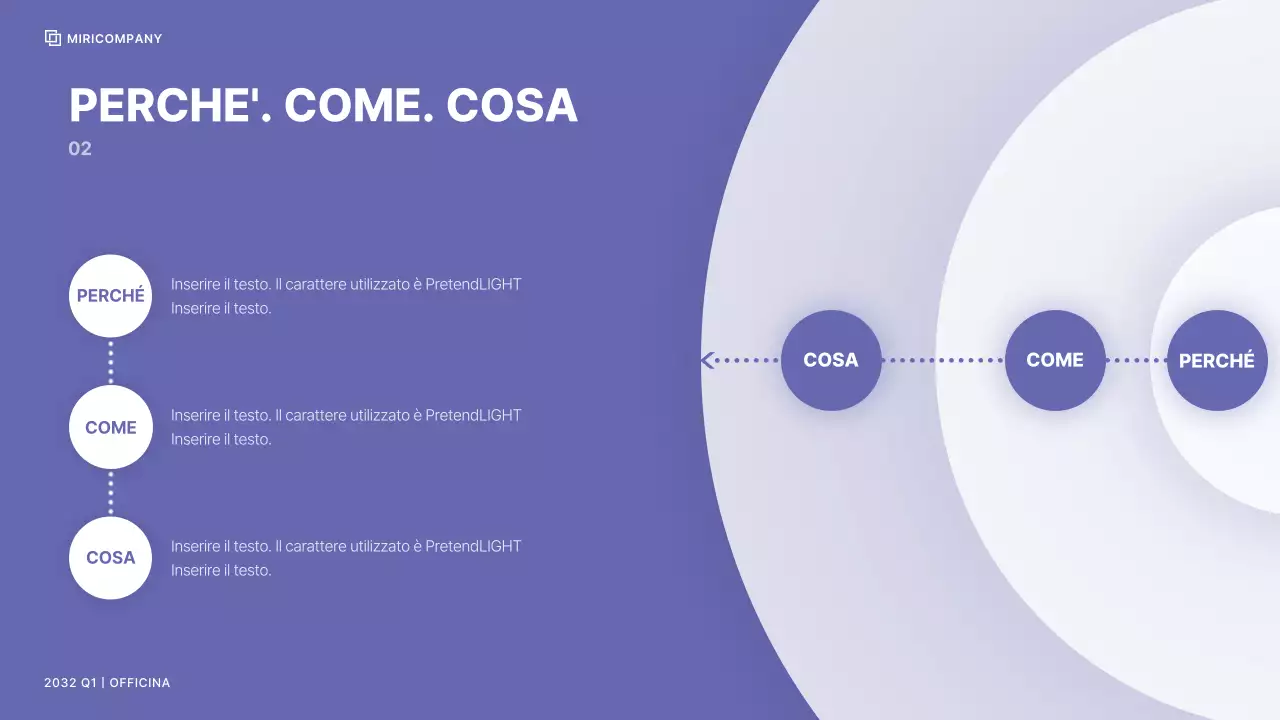 MIRICOMPANY

PERCHE'. COME. COSA

02

PERCHÉ

Inserire il testo. Il carattere utilizzato è PretendLIGHT
Inserire il testo.

COME

Inserire il testo. Il carattere utilizzato è PretendLIGHT
Inserire il testo.

COSA

Inserire il testo. Il carattere utilizzato è PretendLIGHT
Inserire il testo.

COSA

COME

PERCHÉ

2032 Q1 | OFFICINA